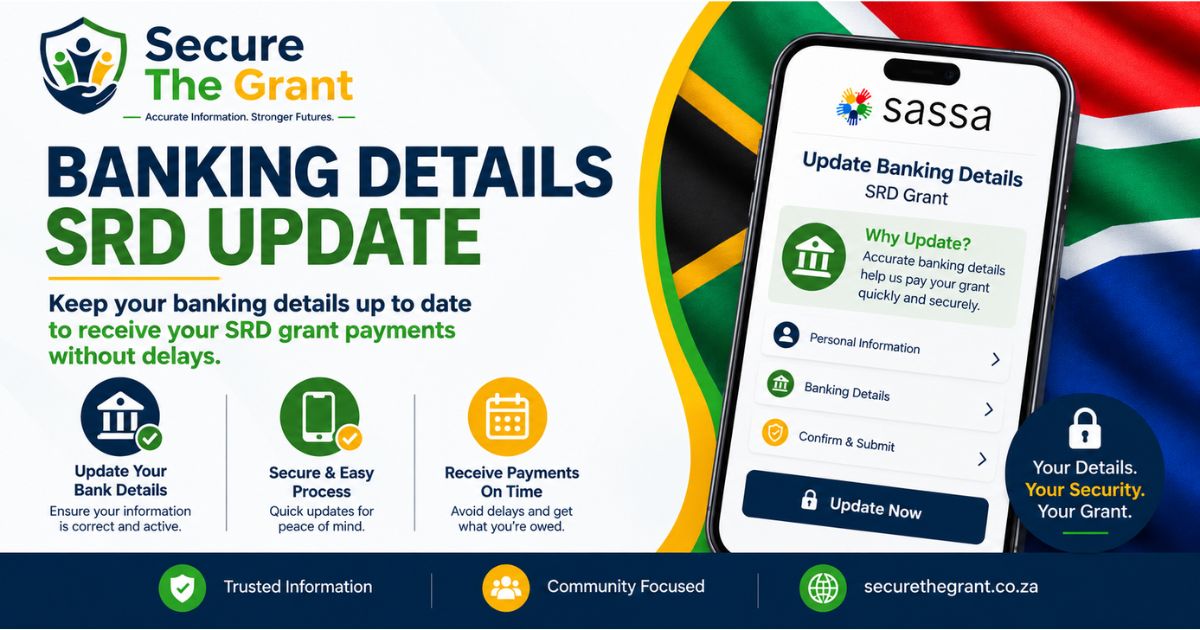 Secure The Grant
Accurate Information. Stronger Futures.

BANKING DETAILS
SRD UPDATE

Keep your banking details up to date to receive your SRD grant payments without delays.

Update Your Bank Details
Ensure your information is correct and active.

Secure & Easy Process
Quick updates for peace of mind.

Receive Payments On Time
Avoid delays and get what you're owed.

sassa
Update Banking Details
SRD Grant
Why Update?
Accurate banking details help us pay your grant quickly and securely.
Personal Information
Banking Details
Confirm & Submit
Update Now

Your Details.
Your Security.
Your Grant.

Trusted Information
Community Focused
securethegrant.co.za